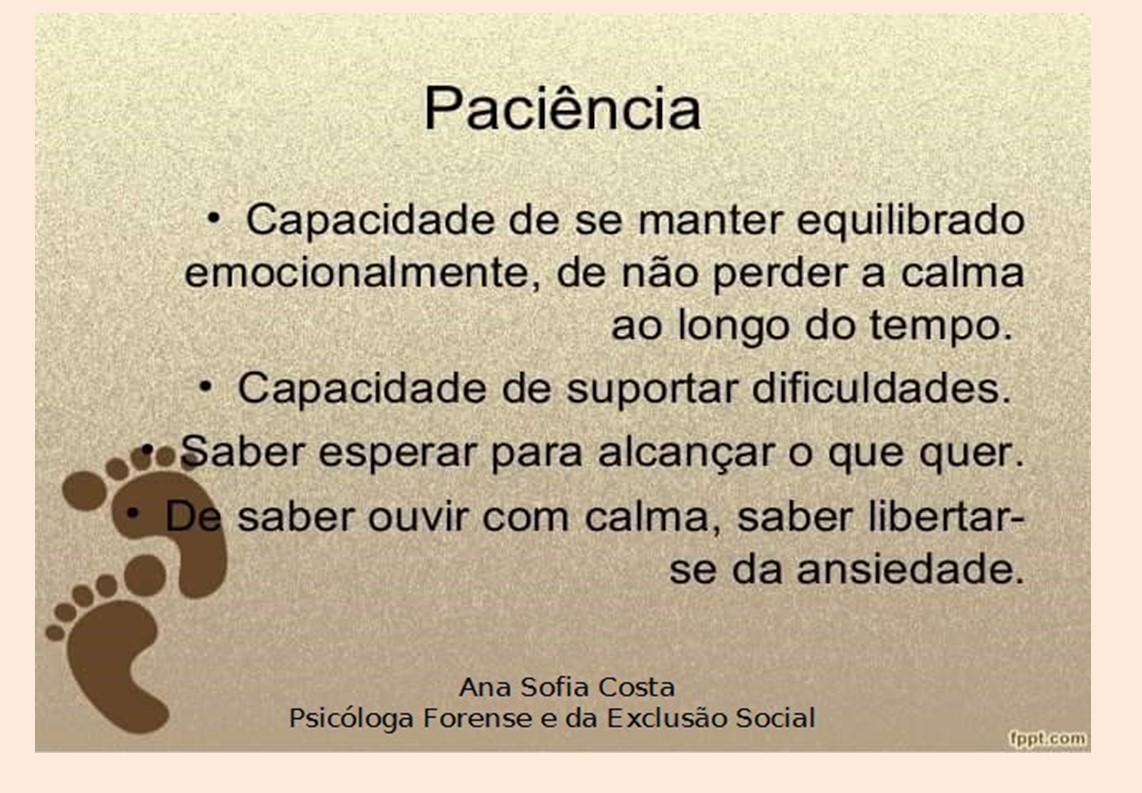 Paciência

• Capacidade de se manter equilibrado emocionalmente, de não perder a calma ao longo do tempo.

• Capacidade de suportar dificuldades.

• Saber esperar para alcançar o que quer.

• De saber ouvir com calma, saber libertar-se da ansiedade.

Ana Sofia Costa
Psicóloga Forense e da Exclusão Social

fppt.com